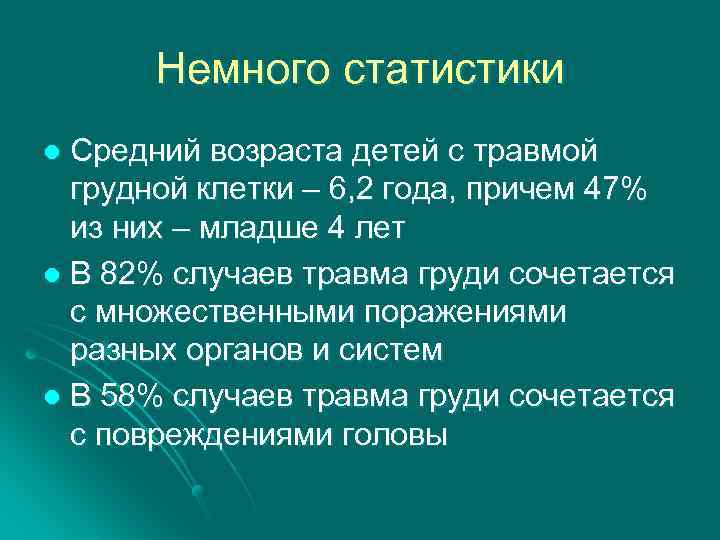 Немного статистики

- Средний возраста детей с травмой грудной клетки – 6,2 года, причем 47% из них – младше 4 лет
- В 82% случаев травма груди сочетается с множественными поражениями разных органов и систем
- В 58% случаев травма груди сочетается с повреждениями головы